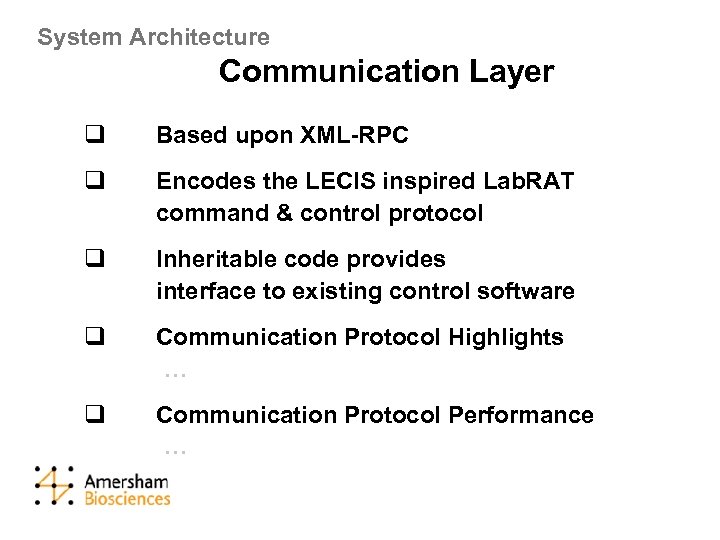 System Architecture

Communication Layer

❑ Based upon XML-RPC

❑ Encodes the LECIS inspired LabRAT command & control protocol

❑ Inheritable code provides interface to existing control software

❑ Communication Protocol Highlights

…

❑ Communication Protocol Performance

…

Amersham Biosciences